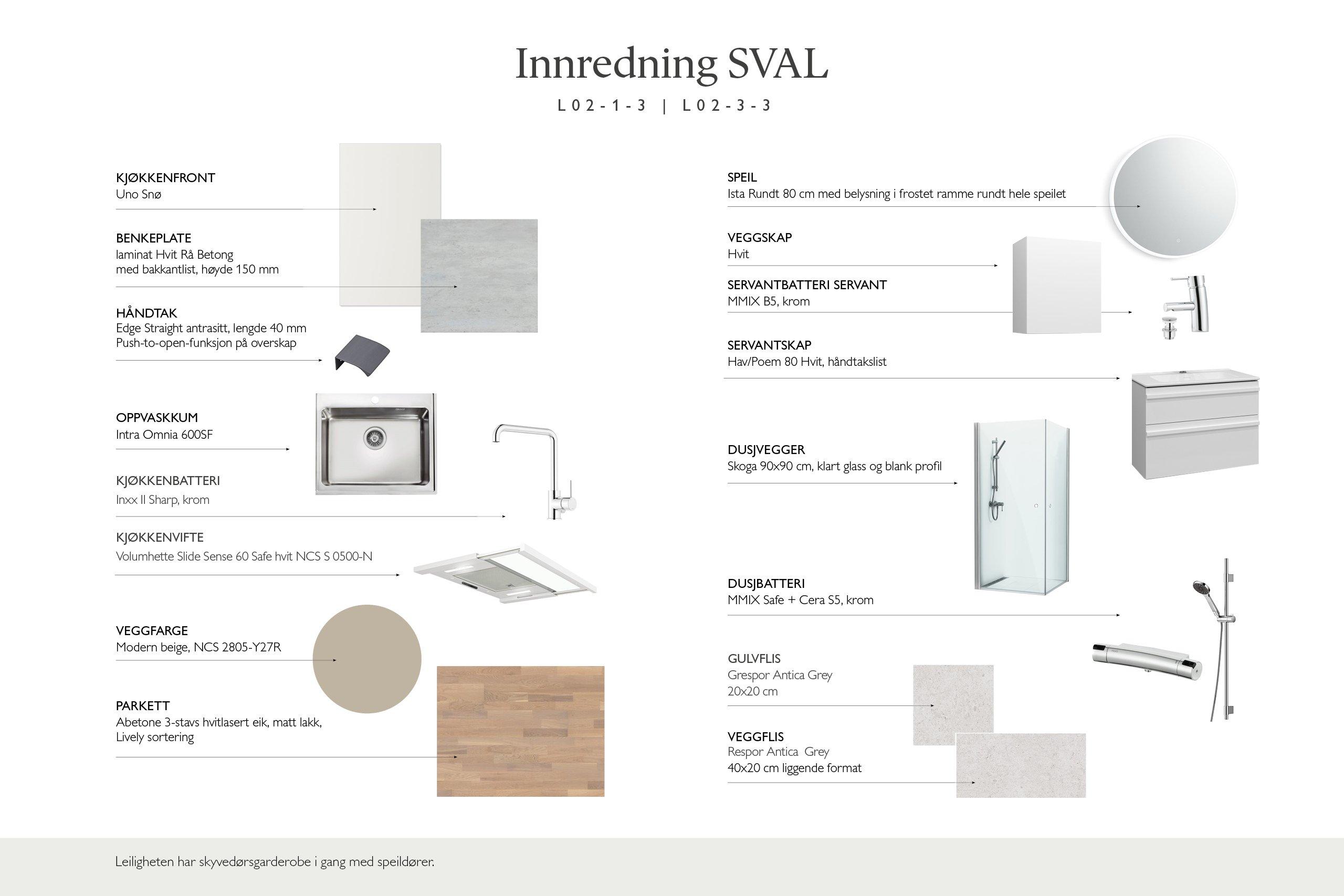 Innredning SVAL

L02-1-3 | L02-3-3

KJØKKENFRONT
Uno Snø

BENKEPLATE
laminat Hvit Rå Betong
med bakkantlist, høyde 150 mm

HÅNDTAK
Edge Straight antrasitt, lengde 40 mm
Push-to-open-funksjon på overskap

OPPVASKKUM
Intra Omnia 600SF

KJØKKENBATTERI
Inxx II Sharp, krom

KJØKKENVIFTE
Volumhette Slide Sense 60 Safe hvit NCS S 0500-N

VEGGFARGE
Modern beige, NCS 2805-Y27R

PARKETT
Abetone 3-stavs hvitlasert eik, matt lakk,
Lively sortering

SPEIL
Ista Rundt 80 cm med belysning i frostet ramme rundt hele speilet

VEGGSKAP
Hvit

SERVANTBATTERI SERVANT
MMIX B5, krom

SERVANTSKAP
Hav/Poem 80 Hvit, håndtakslist

DUSJVEGGER
Skoga 90x90 cm, klart glass og blank profil

DUSJBATTERI
MMIX Safe + Cera S5, krom

GULVFLIS
Grespor Antica Grey
20x20 cm

VEGGFLIS
Respor Antica Grey
40x20 cm liggende format

Leiligheten har skyvedørsgarderobe i gang med speildører.